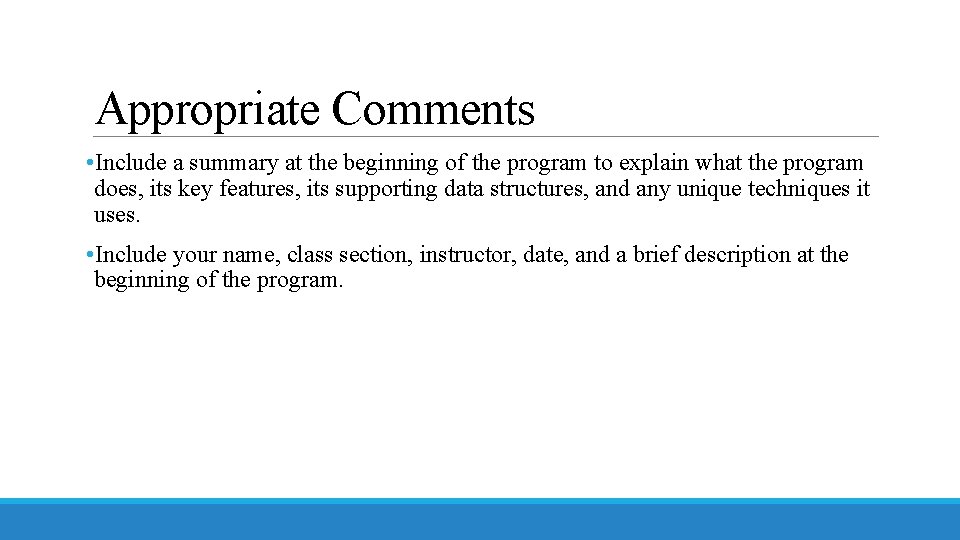 Appropriate Comments

•Include a summary at the beginning of the program to explain what the program does, its key features, its supporting data structures, and any unique techniques it uses.

•Include your name, class section, instructor, date, and a brief description at the beginning of the program.